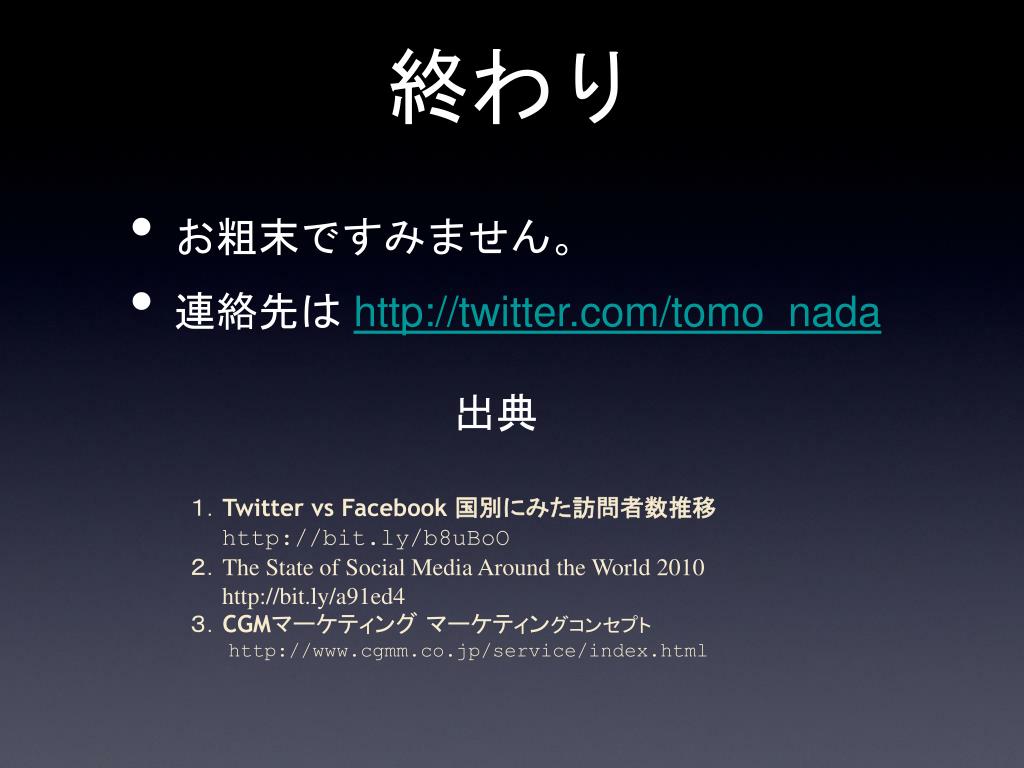 終わり

• お粗末ですみません。
• 連絡先は http://twitter.com/tomo_nada

出典

１. Twitter vs Facebook 国別にみた訪問者数推移
http://bit.ly/b8uBoO
２. The State of Social Media Around the World 2010
http://bit.ly/a91ed4
３. CGMマーケティング マーケティングコンセプト
http://www.cgmm.co.jp/service/index.html